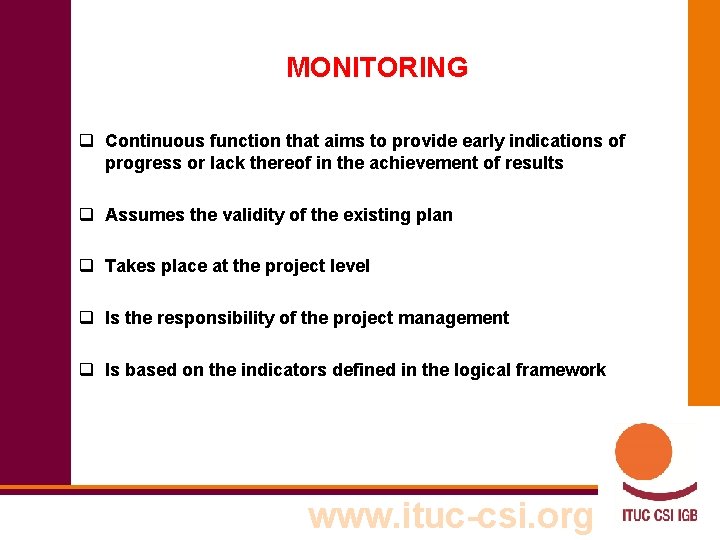 MONITORING

❑ Continuous function that aims to provide early indications of progress or lack thereof in the achievement of results

❑ Assumes the validity of the existing plan

❑ Takes place at the project level

❑ Is the responsibility of the project management

❑ Is based on the indicators defined in the logical framework

www.ituc-csi.org

ITUC CSI IGB